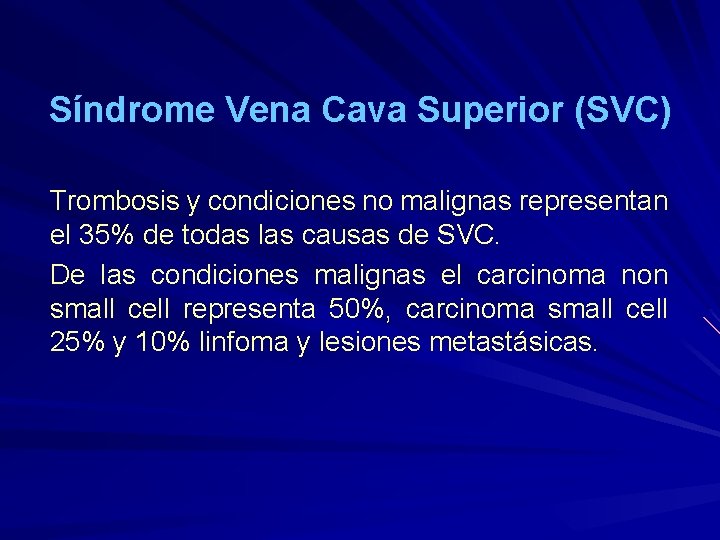 Síndrome Vena Cava Superior (SVC)

Trombosis y condiciones no malignas representan el 35% de todas las causas de SVC.

De las condiciones malignas el carcinoma non small cell representa 50%, carcinoma small cell 25% y 10% linfoma y lesiones metastásicas.